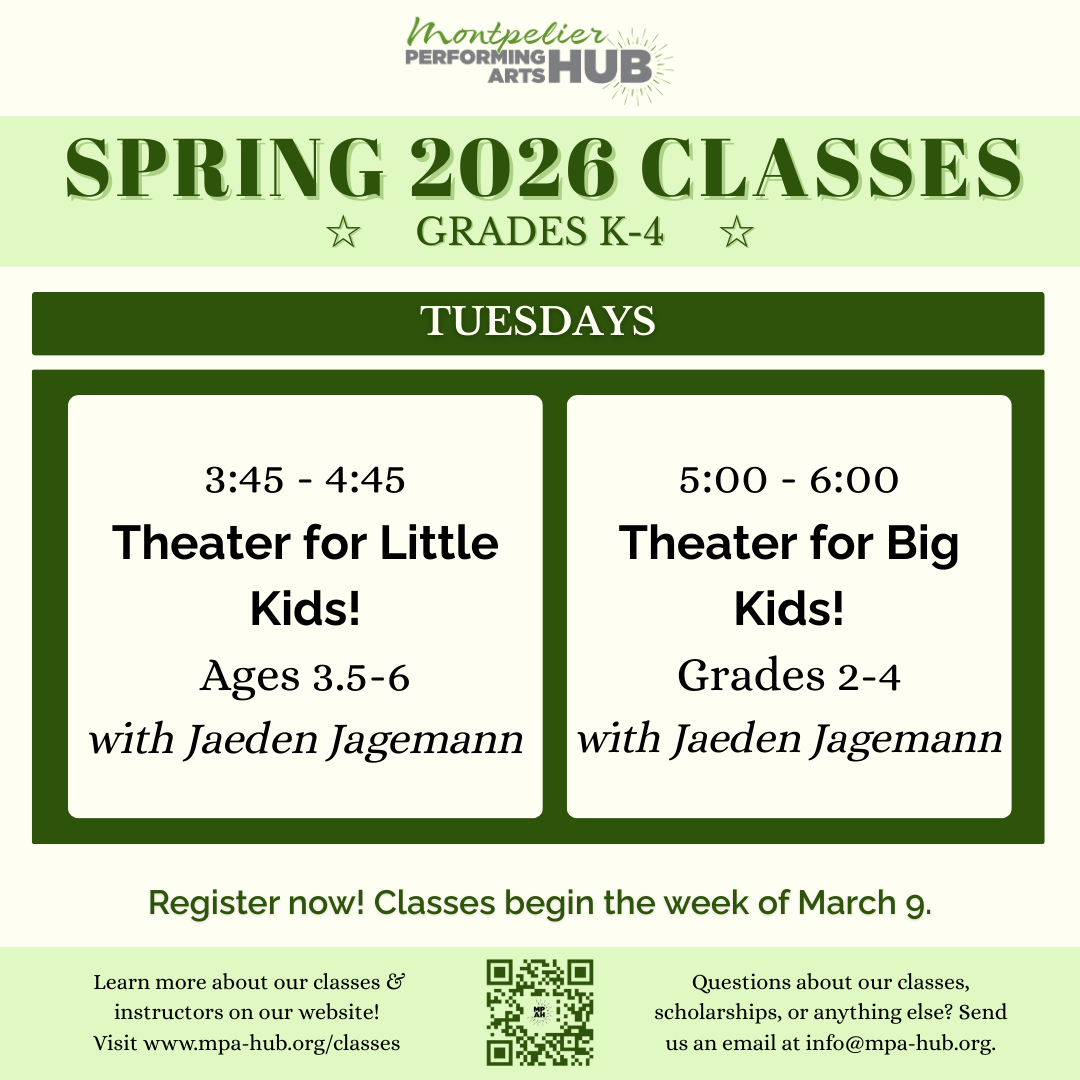 Montpelier PERFORMING ARTS HUB

SPRING 2026 CLASSES

☆ GRADES K-4 ☆

TUESDAYS

3:45 - 4:45
Theater for Little Kids!
Ages 3.5-6
with Jaeden Jagemann

5:00 - 6:00
Theater for Big Kids!
Grades 2-4
with Jaeden Jagemann

Register now! Classes begin the week of March 9.

Learn more about our classes & instructors on our website! Visit www.mpa-hub.org/classes

Questions about our classes, scholarships, or anything else? Send us an email at info@mpa-hub.org.